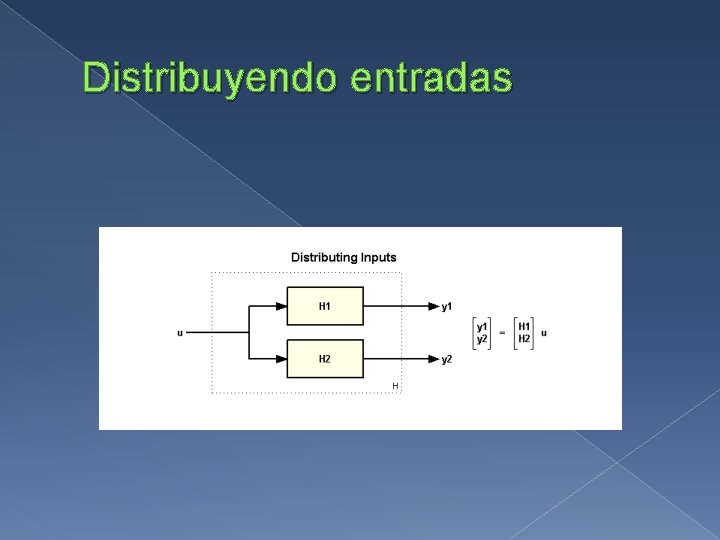 Distribuyendo entradas

Distributing Inputs

u

H1

H2

y1

y2

H

$\begin{bmatrix} y1 \\ y2 \end{bmatrix} = \begin{bmatrix} H1 \\ H2 \end{bmatrix} u$